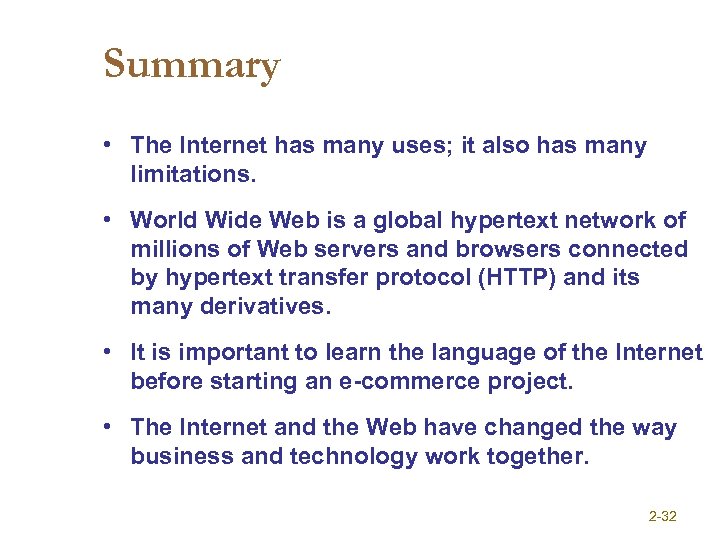 Summary

• The Internet has many uses; it also has many limitations.

• World Wide Web is a global hypertext network of millions of Web servers and browsers connected by hypertext transfer protocol (HTTP) and its many derivatives.

• It is important to learn the language of the Internet before starting an e-commerce project.

• The Internet and the Web have changed the way business and technology work together.

2-32